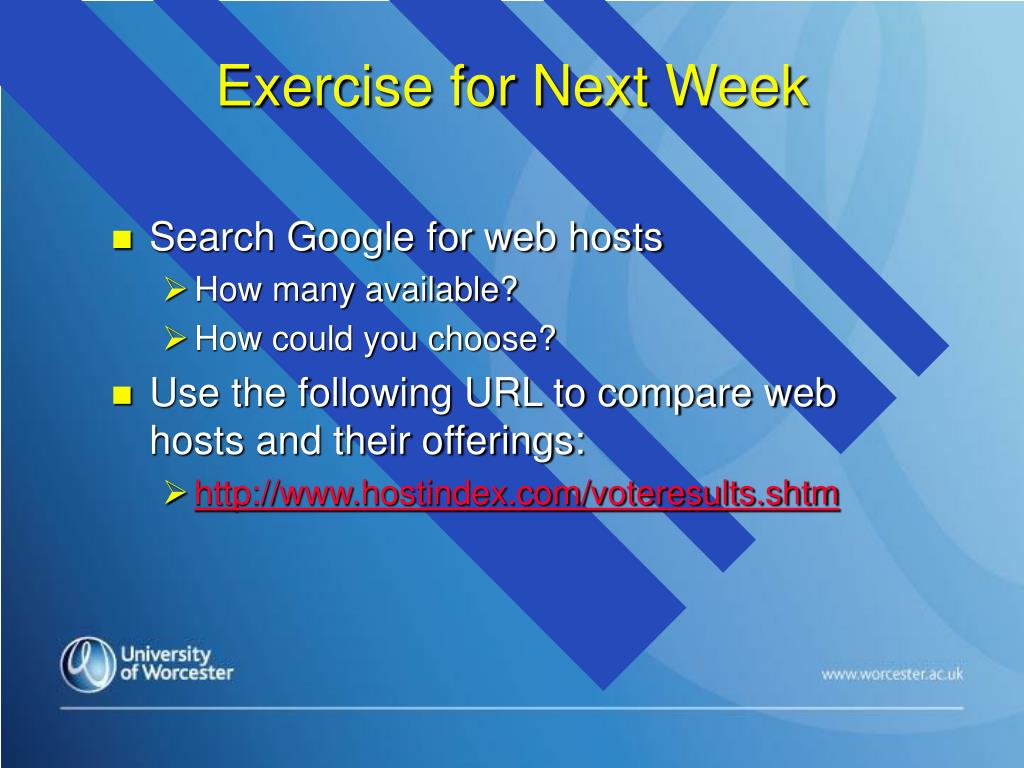 Exercise for Next Week

Search Google for web hosts

How many available?

How could you choose?

Use the following URL to compare web hosts and their offerings:

http://www.hostindex.com/voteresults.shtm

University of Worcester

www.worcester.ac.uk